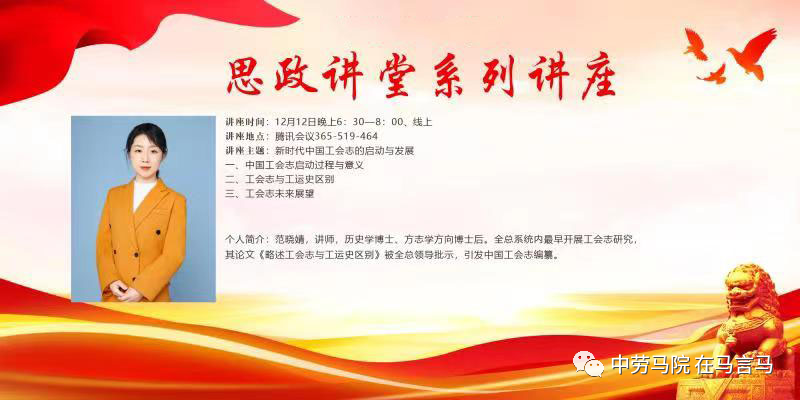 思政讲堂系列讲座

讲座时间：12月12日晚上6：30—8：00、线上
讲座地点：腾讯会议365-519-464
讲座主题：新时代中国工会志的启动与发展
一、中国工会志启动过程与意义
二、工会志与工运史区别
三、工会志未来展望

个人简介：范晓婧，讲师，历史学博士、方志学方向博士后。全总系统内最早开展工会志研究，其论文《略述工会志与工运史区别》被全总领导批示，引发中国工会志编纂。

中劳马院 在马言马